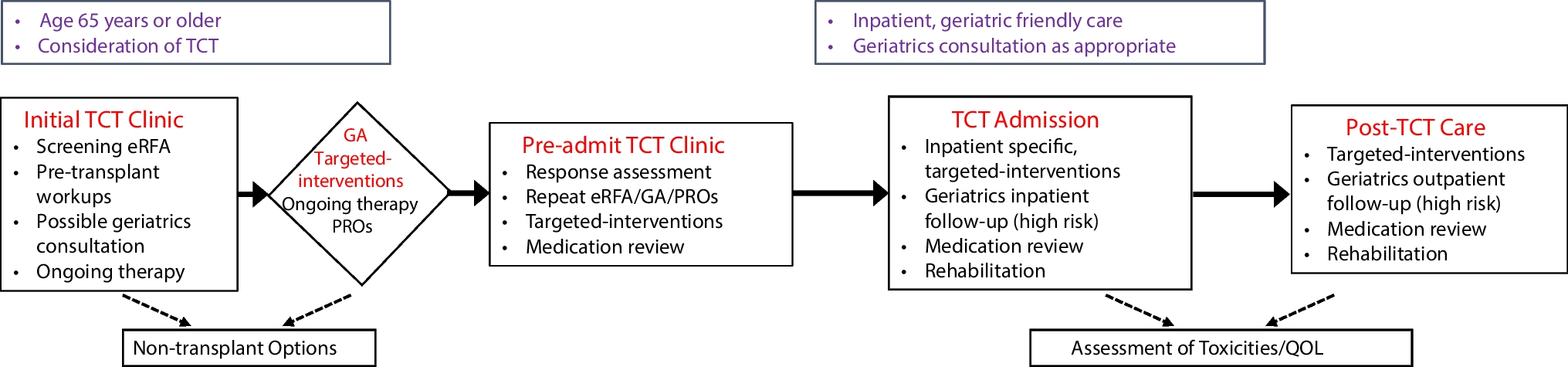 • Age 65 years or older
• Consideration of TCT

• Inpatient, geriatric friendly care
• Geriatrics consultation as appropriate

Initial TCT Clinic
• Screening eRFA
• Pre-transplant workups
• Possible geriatrics consultation
• Ongoing therapy

GA
Targeted-interventions
Ongoing therapy
PROs

Pre-admit TCT Clinic
• Response assessment
• Repeat eRFA/GA/PROs
• Targeted-interventions
• Medication review

TCT Admission
• Inpatient specific, targeted-interventions
• Geriatrics inpatient follow-up (high risk)
• Medication review
• Rehabilitation

Post-TCT Care
• Targeted-interventions
• Geriatrics outpatient follow-up (high risk)
• Medication review
• Rehabilitation

Non-transplant Options

Assessment of Toxicities/QOL